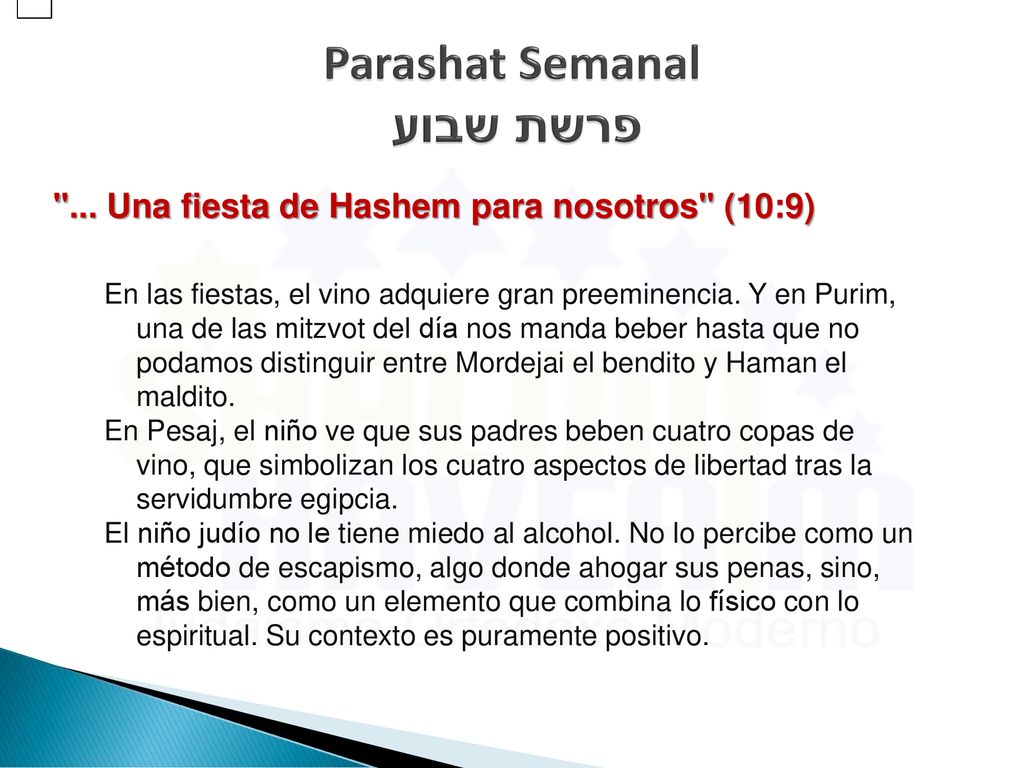 Parashat Semanal
פרשת שבוע

"... Una fiesta de Hashem para nosotros" (10:9)

En las fiestas, el vino adquiere gran preeminencia. Y en Purim, una de las mitzvot del día nos manda beber hasta que no podamos distinguir entre Mordejai el bendito y Haman el maldito.

En Pesaj, el niño ve que sus padres beben cuatro copas de vino, que simbolizan los cuatro aspectos de libertad tras la servidumbre egipcia.

El niño judío no le tiene miedo al alcohol. No lo percibe como un método de escapismo, algo donde ahogar sus penas, sino, más bien, como un elemento que combina lo físico con lo espiritual. Su contexto es puramente positivo.